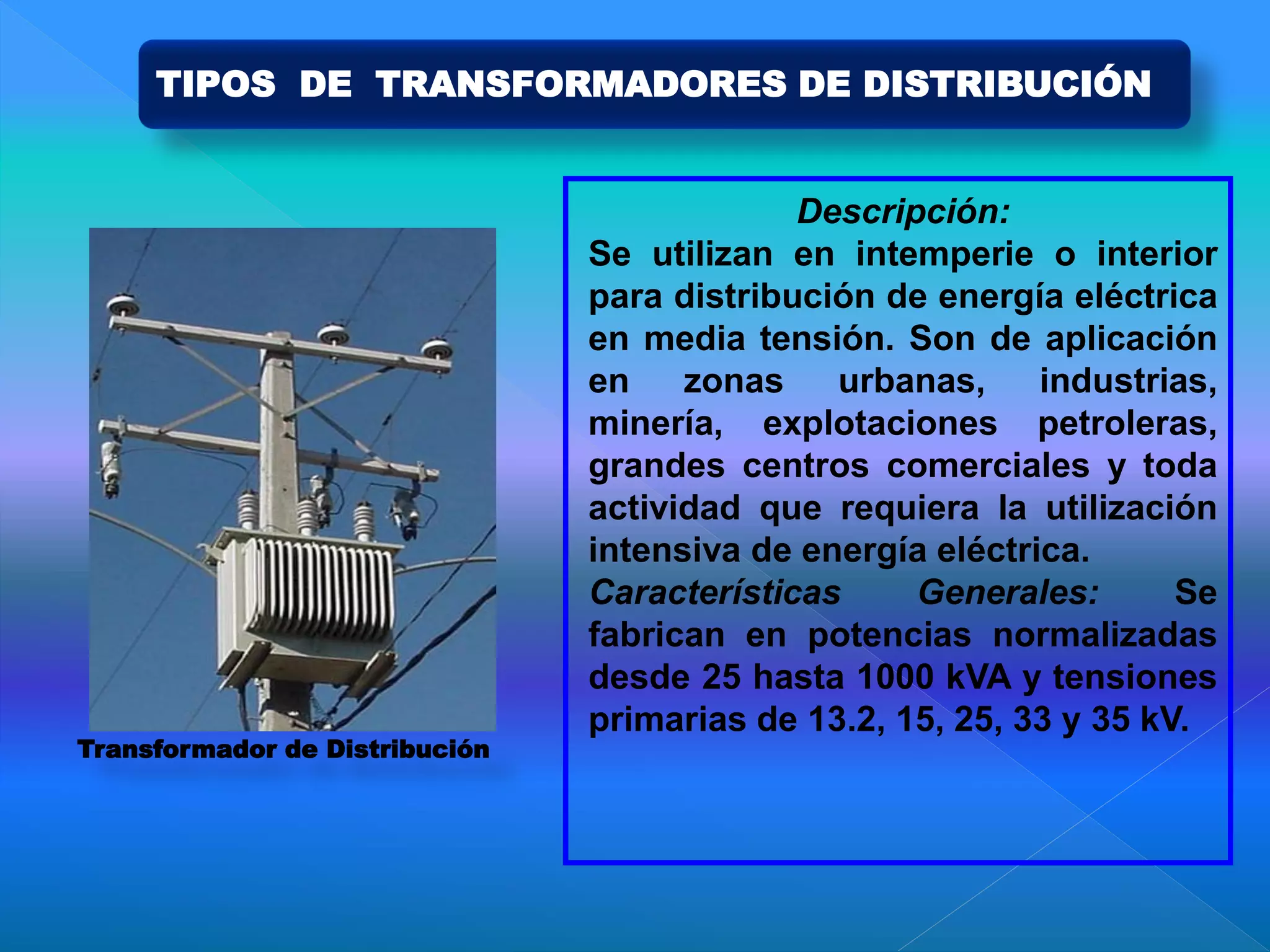 TIPOS DE TRANSFORMADORES DE DISTRIBUCIÓN

Transformador de Distribución

Descripción:
Se utilizan en intemperie o interior para distribución de energía eléctrica en media tensión. Son de aplicación en zonas urbanas, industrias, minería, explotaciones petroleras, grandes centros comerciales y toda actividad que requiera la utilización intensiva de energía eléctrica.
Características Generales: Se fabrican en potencias normalizadas desde 25 hasta 1000 kVA y tensiones primarias de 13.2, 15, 25, 33 y 35 kV.